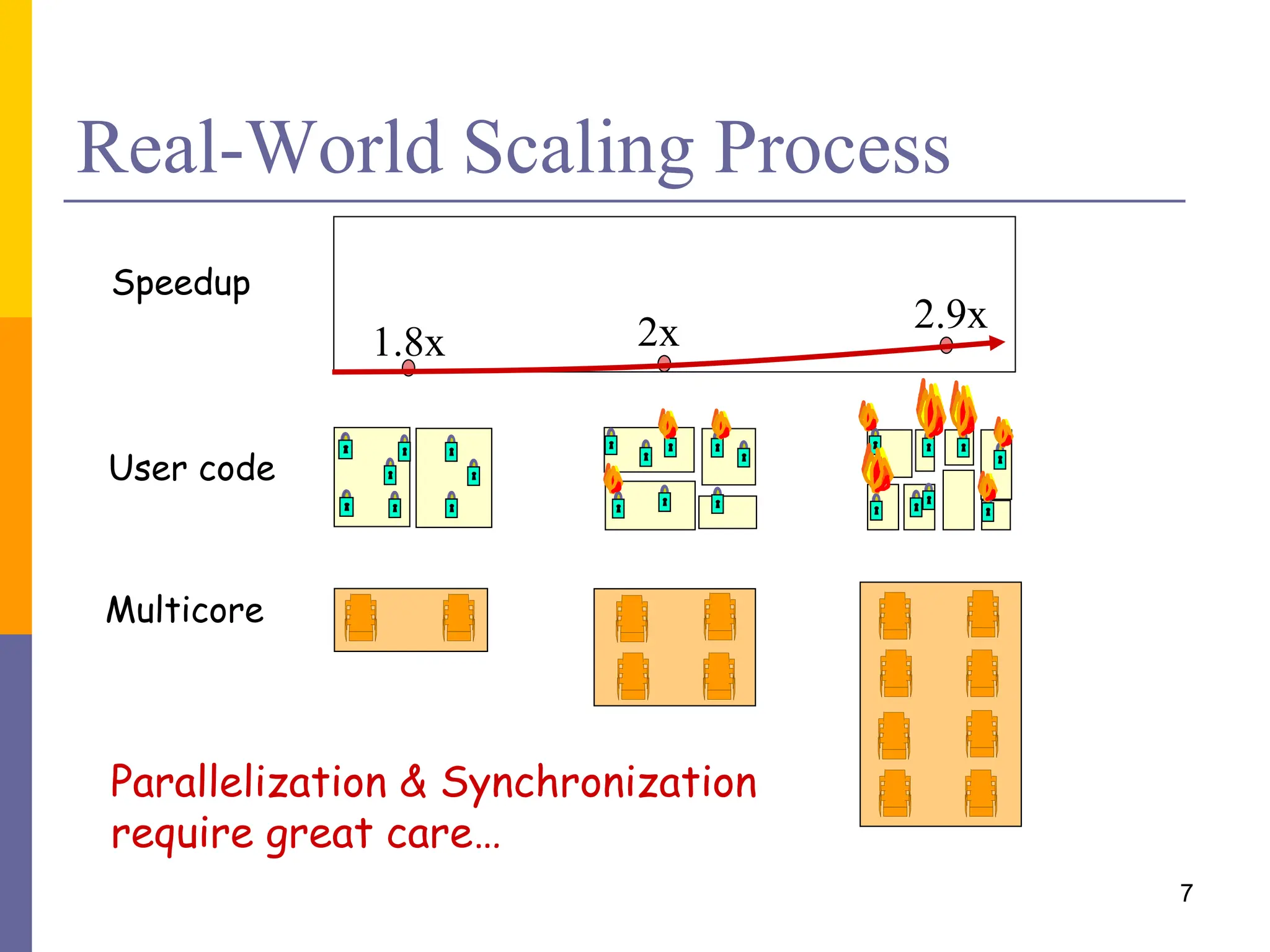 Real-World Scaling Process

Speedup

1.8x

2x

2.9x

User code

Multicore

Parallelization & Synchronization require great care…

7